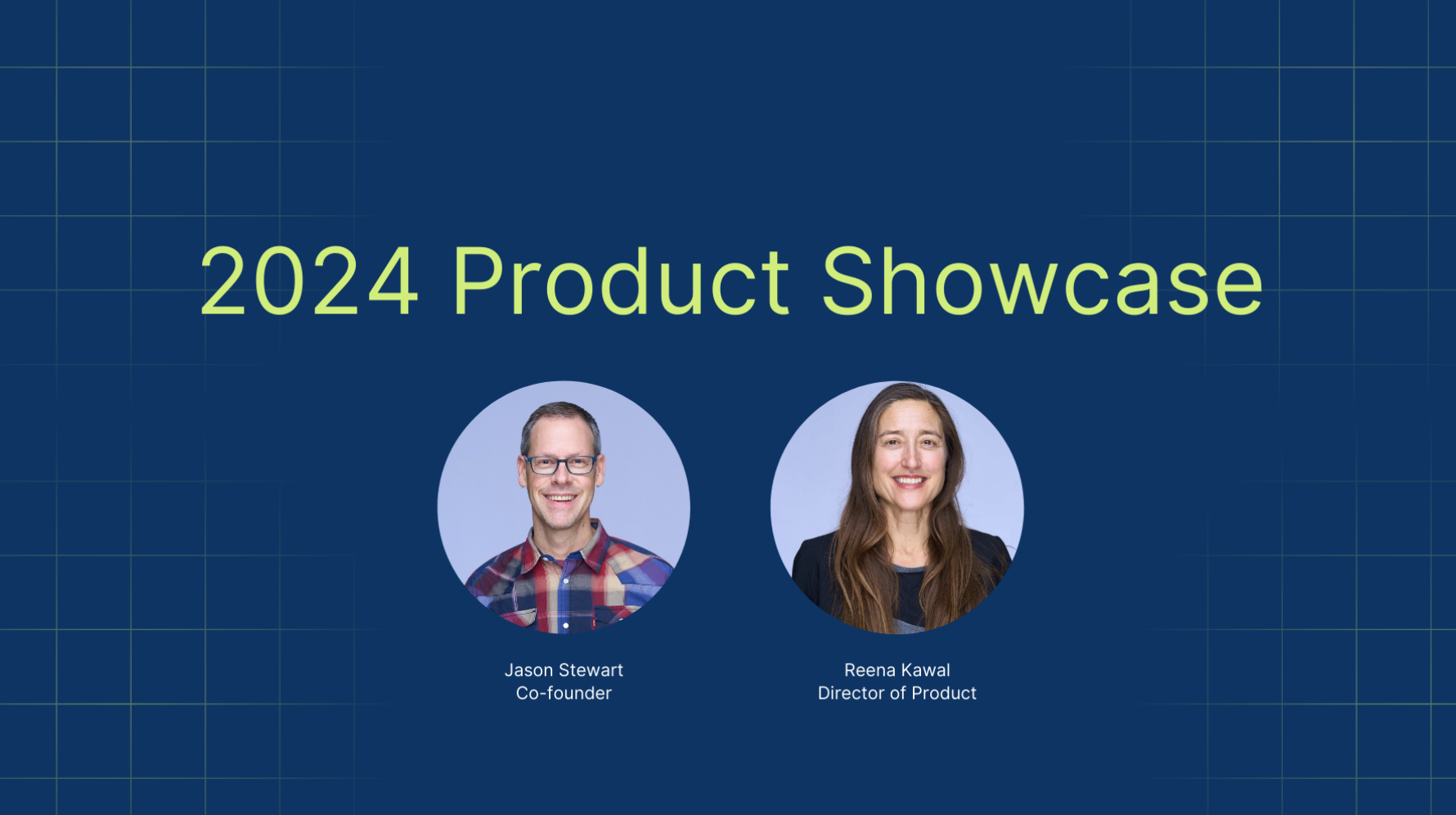 2024 Product Showcase

Jason Stewart
Co-founder

Reena Kawal
Director of Product